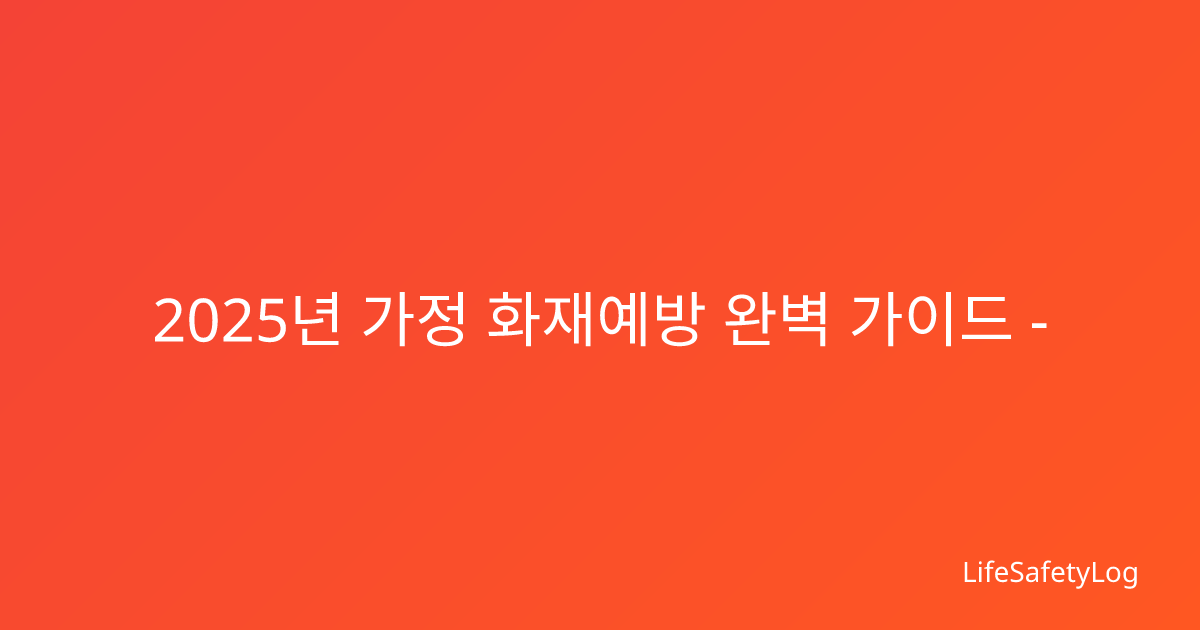 2025년 가정 화재예방 완벽 가이드 -

LifeSafetyLog